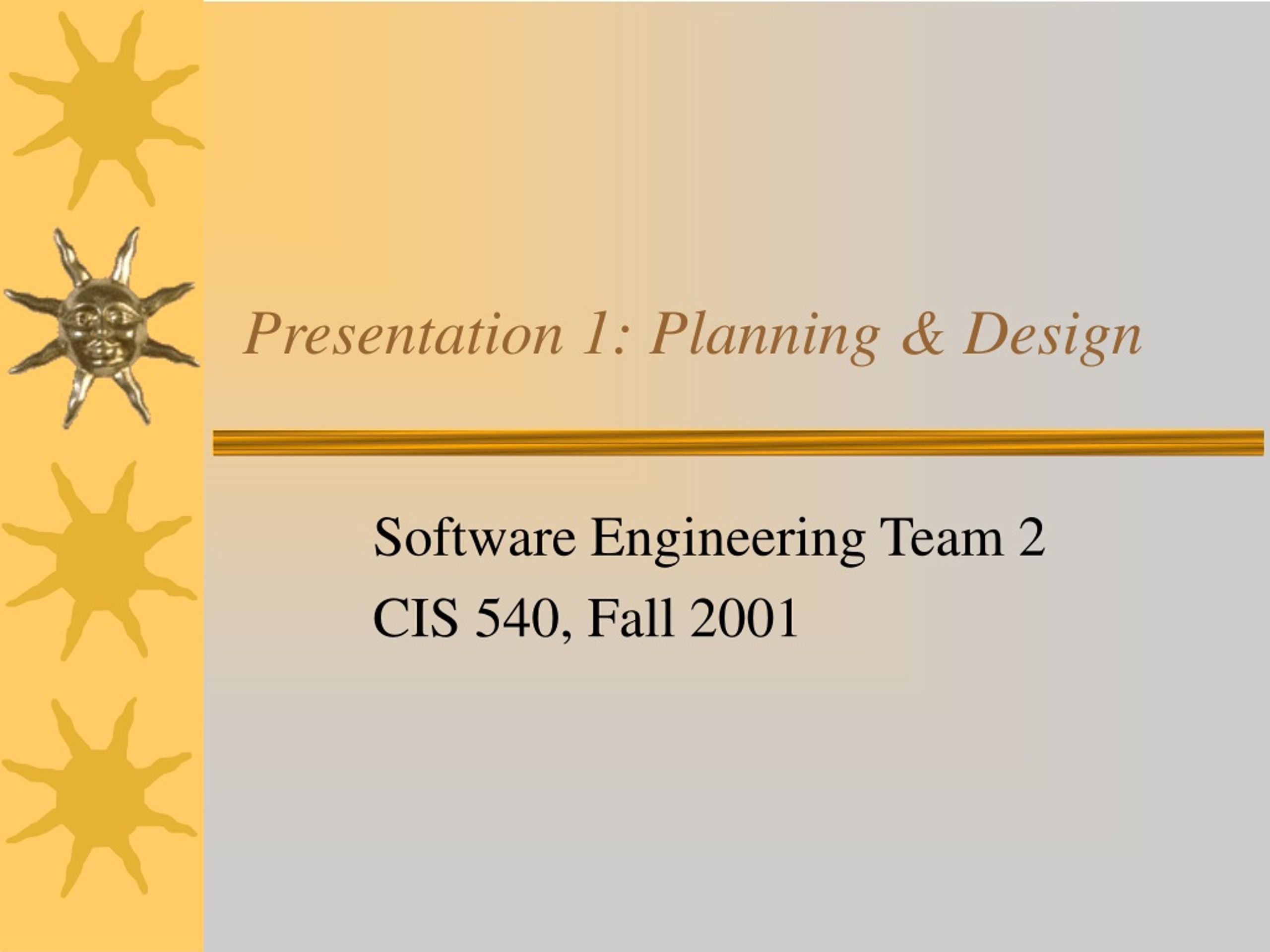 Presentation 1: Planning & Design

Software Engineering Team 2
CIS 540, Fall 2001